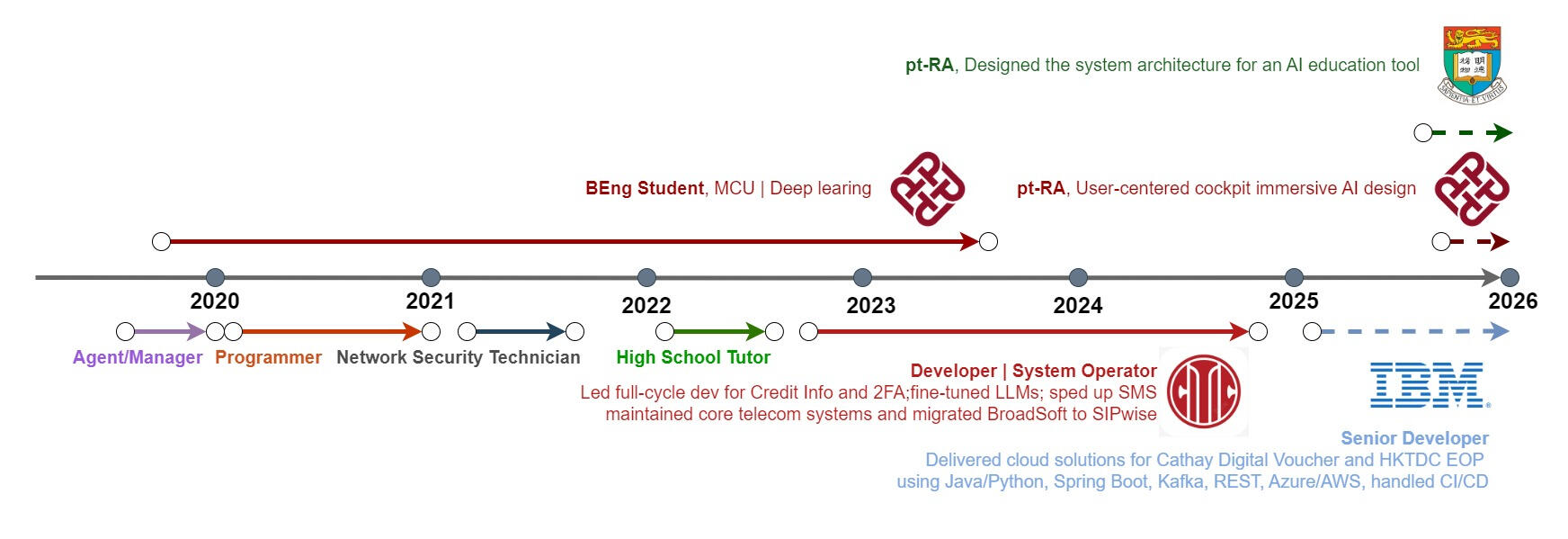 pt-RA, Designed the system architecture for an AI education tool

SAPIENTIA ET VIRTUS

BEng Student, MCU | Deep learing

pt-RA, User-centered cockpit immersive AI design

2020

2021

2022

2023

2024

2025

2026

Agent/Manager

Programmer

Network Security Technician

High School Tutor

Developer | System Operator

Led full-cycle dev for Credit Info and 2FA;fine-tuned LLMs; sped up SMS maintained core telecom systems and migrated BroadSoft to SIPwise

IBM

Senior Developer

Delivered cloud solutions for Cathay Digital Voucher and HKTDC EOP using Java/Python, Spring Boot, Kafka, REST, Azure/AWS, handled CI/CD